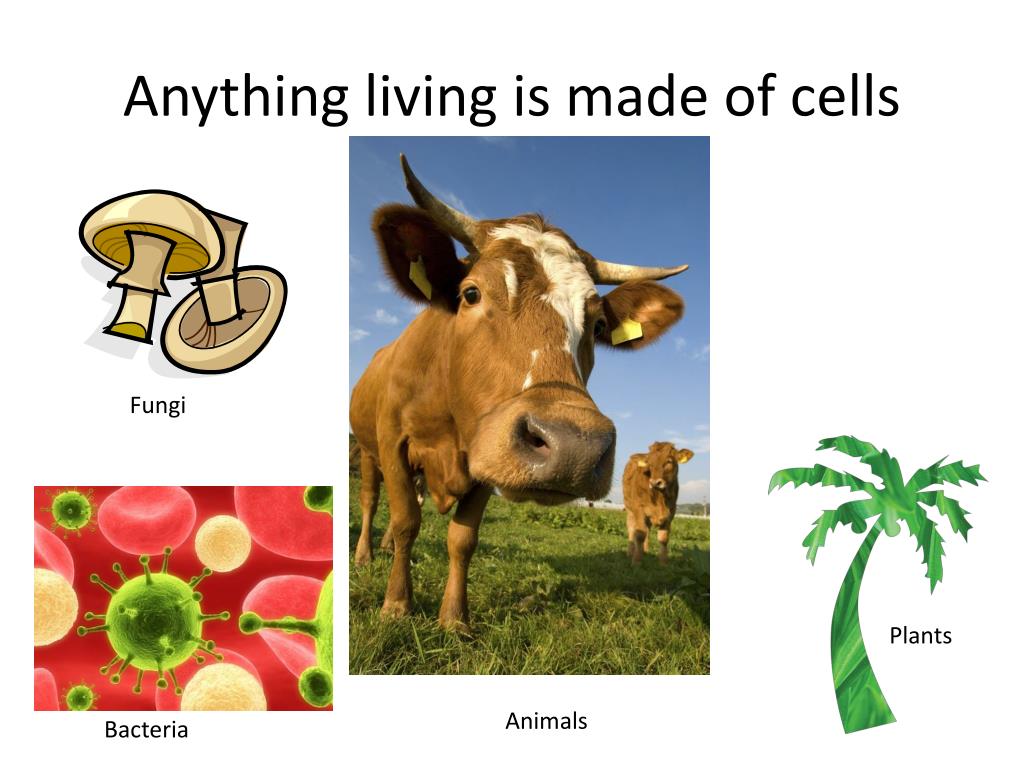 Anything living is made of cells

Fungi

Bacteria

Animals

Plants